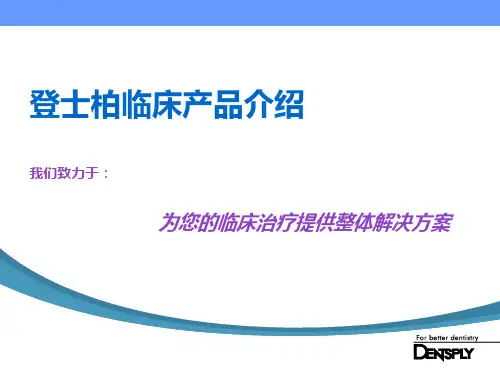 登士柏临床产品介绍

我们致力于：

为您的临床治疗提供整体解决方案

For better dentistry
DENTSPLY